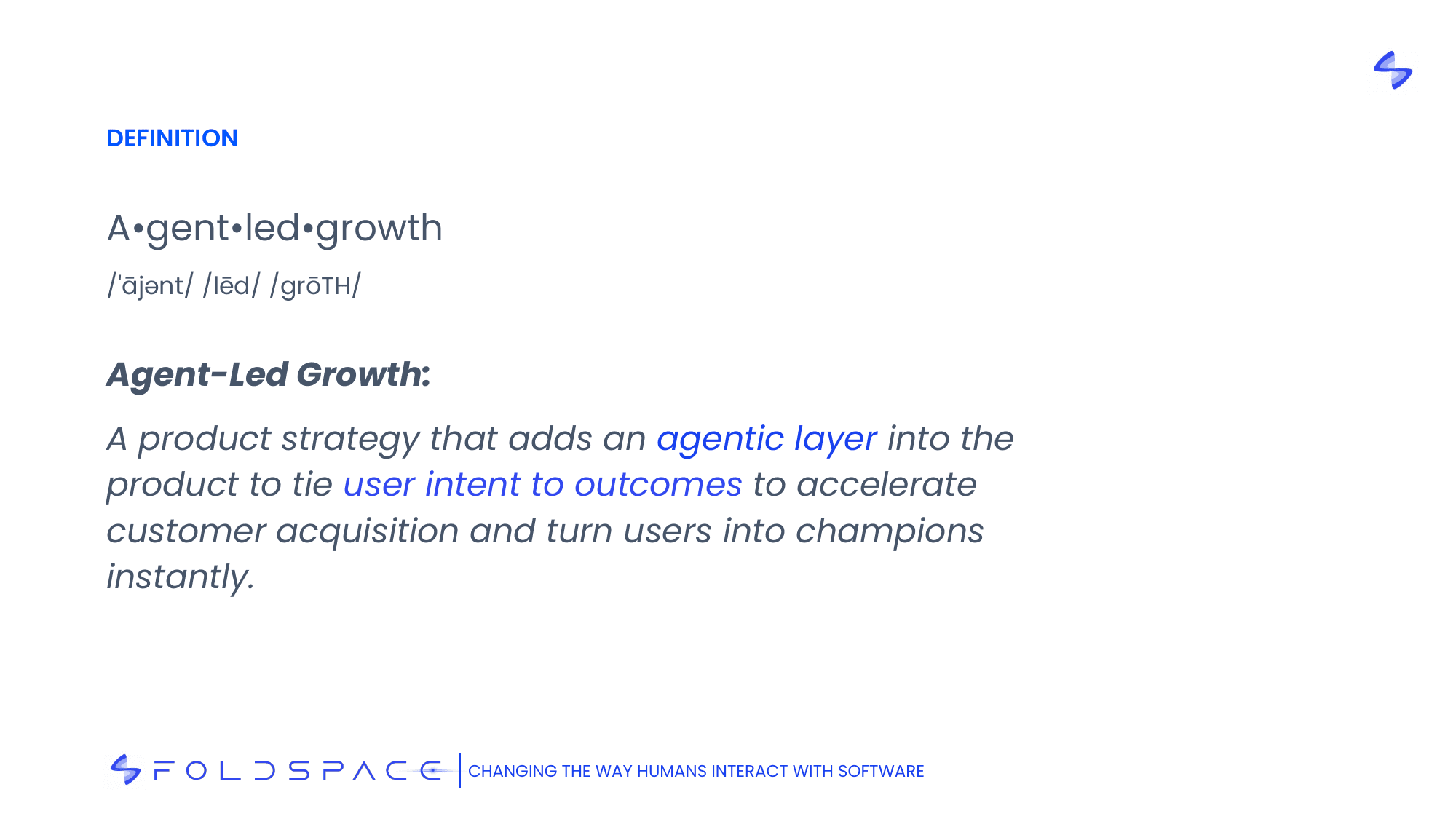 DEFINITION

A•gent•led•growth

/ˈājənt/ /lēd/ /grōTH/

Agent-Led Growth:

A product strategy that adds an agentic layer into the product to tie user intent to outcomes to accelerate customer acquisition and turn users into champions instantly.

FOLDSPACE | CHANGING THE WAY HUMANS INTERACT WITH SOFTWARE